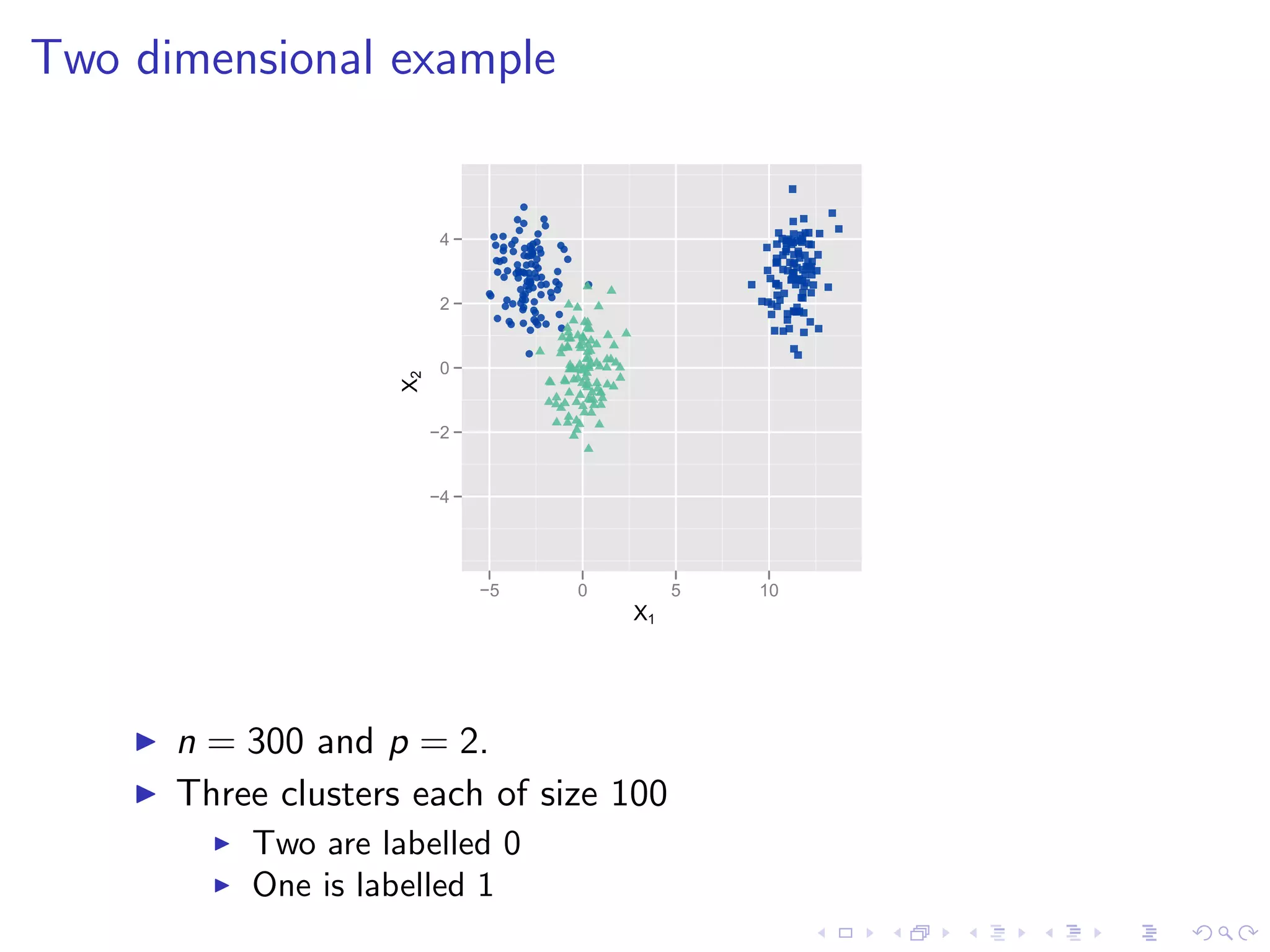 Two dimensional example

4
2
0
−2
−4
$X_2$
−5
0
5
10
$X_1$

▶ $n = 300$ and $p = 2$.
▶ Three clusters each of size 100
▶ Two are labelled 0
▶ One is labelled 1